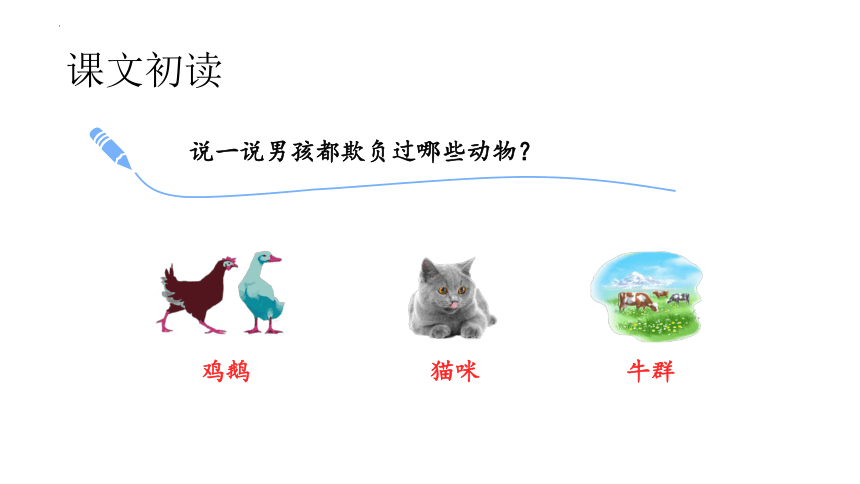 课文初读

说一说男孩都欺负过哪些动物？

鸡鹅

猫咪

牛群